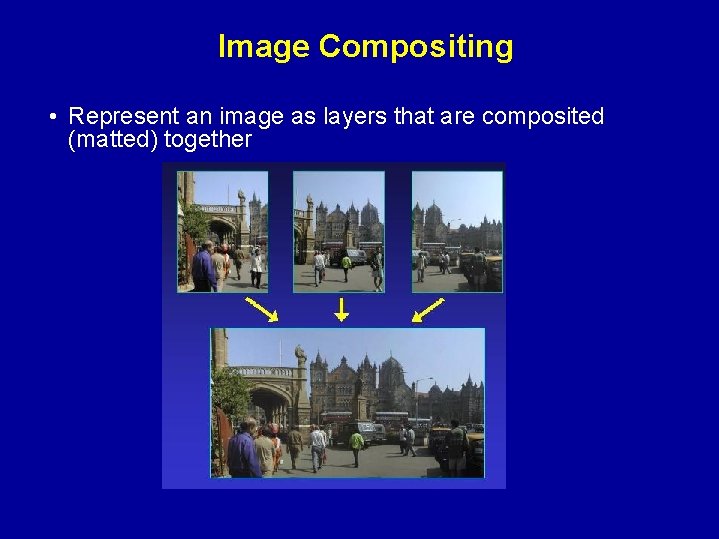 Image Compositing

• Represent an image as layers that are composited (matted) together